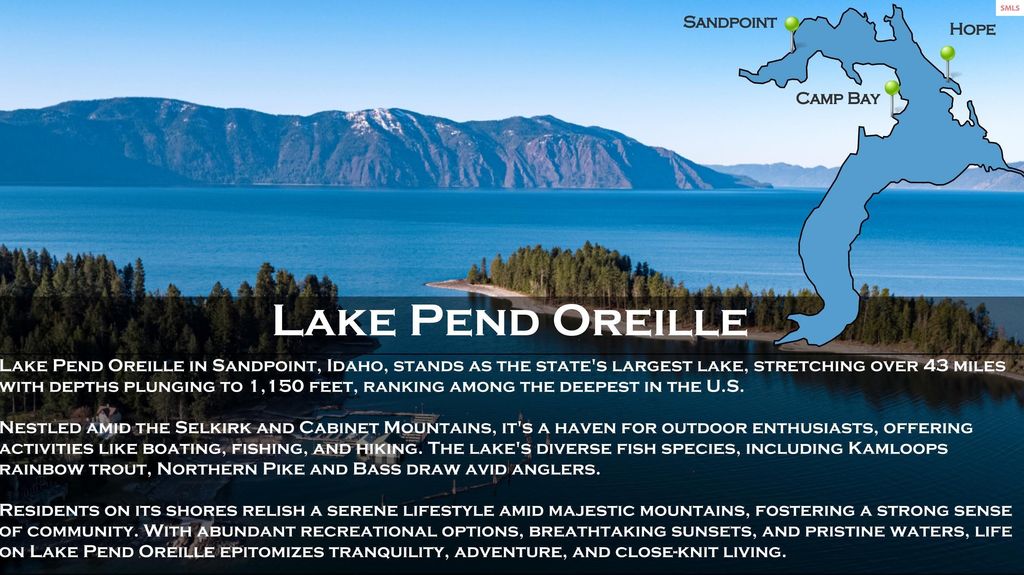 SMLS

Sandpoint

Hope

Camp Bay

Lake Pend Oreille

Lake Pend Oreille in Sandpoint, Idaho, stands as the state's largest lake, stretching over 43 miles with depths plunging to 1,150 feet, ranking among the deepest in the U.S.

Nestled amid the Selkirk and Cabinet Mountains, it's a haven for outdoor enthusiasts, offering activities like boating, fishing, and hiking. The lake's diverse fish species, including Kamloops rainbow trout, Northern Pike and Bass draw avid anglers.

Residents on its shores relish a serene lifestyle amid majestic mountains, fostering a strong sense of community. With abundant recreational options, breathtaking sunsets, and pristine waters, life on Lake Pend Oreille epitomizes tranquility, adventure, and close-knit living.